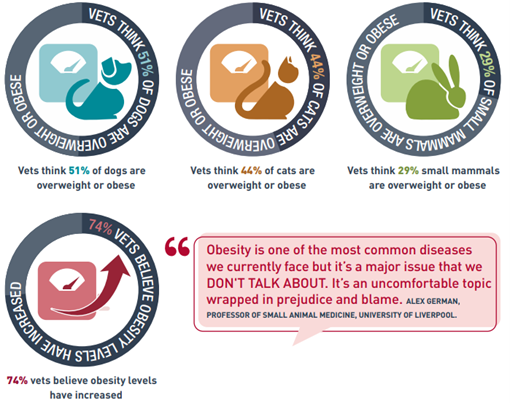 VETS THINK 51% OF DOGS ARE OVERWEIGHT OR OBESE

Vets think 51% of dogs are overweight or obese

VETS THINK 44% OF CATS ARE OVERWEIGHT OR OBESE

Vets think 44% of cats are overweight or obese

VETS THINK 29% OF SMALL MAMMALS ARE OVERWEIGHT OR OBESE

Vets think 29% small mammals are overweight or obese

74% VETS BELIEVE OBESITY LEVELS HAVE INCREASED

74% vets believe obesity levels have increased

“

Obesity is one of the most common diseases we currently face but it's a major issue that we DON'T TALK ABOUT. It's an uncomfortable topic wrapped in prejudice and blame. ALEX GERMAN, PROFESSOR OF SMALL ANIMAL MEDICINE, UNIVERSITY OF LIVERPOOL.